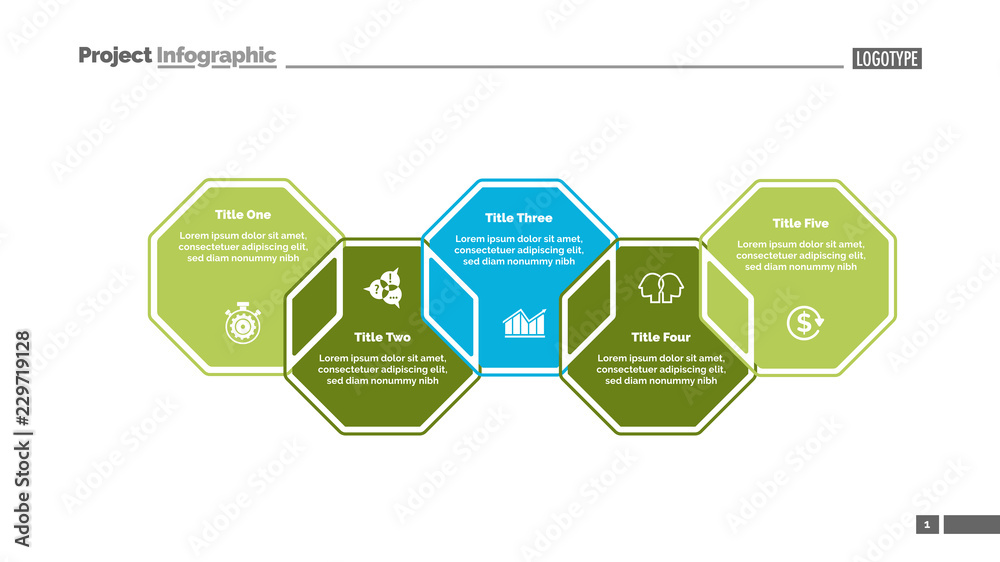 Project Infographic

LOGOTYPE

Title One
Lorem ipsum dolor sit amet, consectetuer adipiscing elit, sed diam nonummy nibh

Title Two
Lorem ipsum dolor sit amet, consectetuer adipiscing elit, sed diam nonummy nibh

Title Three
Lorem ipsum dolor sit amet, consectetuer adipiscing elit, sed diam nonummy nibh

Title Four
Lorem ipsum dolor sit amet, consectetuer adipiscing elit, sed diam nonummy nibh

Title Five
Lorem ipsum dolor sit amet, consectetuer adipiscing elit, sed diam nonummy nibh

Adobe Stock | #229719128

1